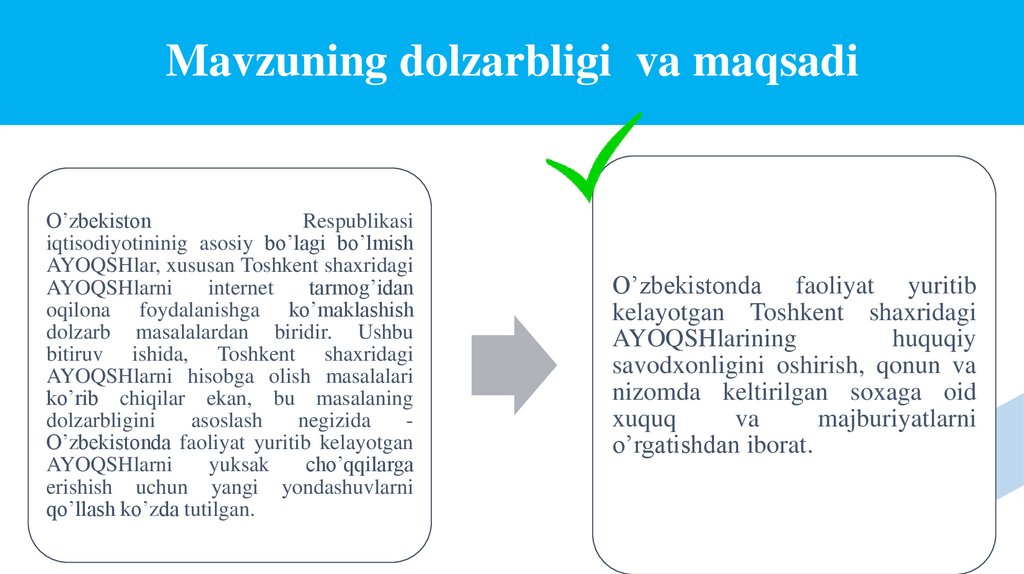 Mavzuning dolzarbligi va maqsadi

O’zbekiston Respublikasi iqtisodiyotininig asosiy bo’lagi bo’lmish AYOQSHlar, xususan Toshkent shaxridagi AYOQSHlarni internet tarmog’idan oqilona foydalanishga ko’maklashish dolzarb masalalardan biridir. Ushbu bitiruv ishida, Toshkent shaxridagi AYOQSHlarni hisobga olish masalalari ko’rib chiqilar ekan, bu masalaning dolzarbligini asoslash negizida - O’zbekistonda faoliyat yuritib kelayotgan AYOQSHlarni yuksak cho’qqilarga erishish uchun yangi yondashuvlarni qo’llash ko’zda tutilgan.

O’zbekistonda faoliyat yuritib kelayotgan Toshkent shaxridagi AYOQSHlarining huquqiy savodxonligini oshirish, qonun va nizomda keltirilgan soxaga oid xuquq va majburiyatlarni o’rgatishdan iborat.